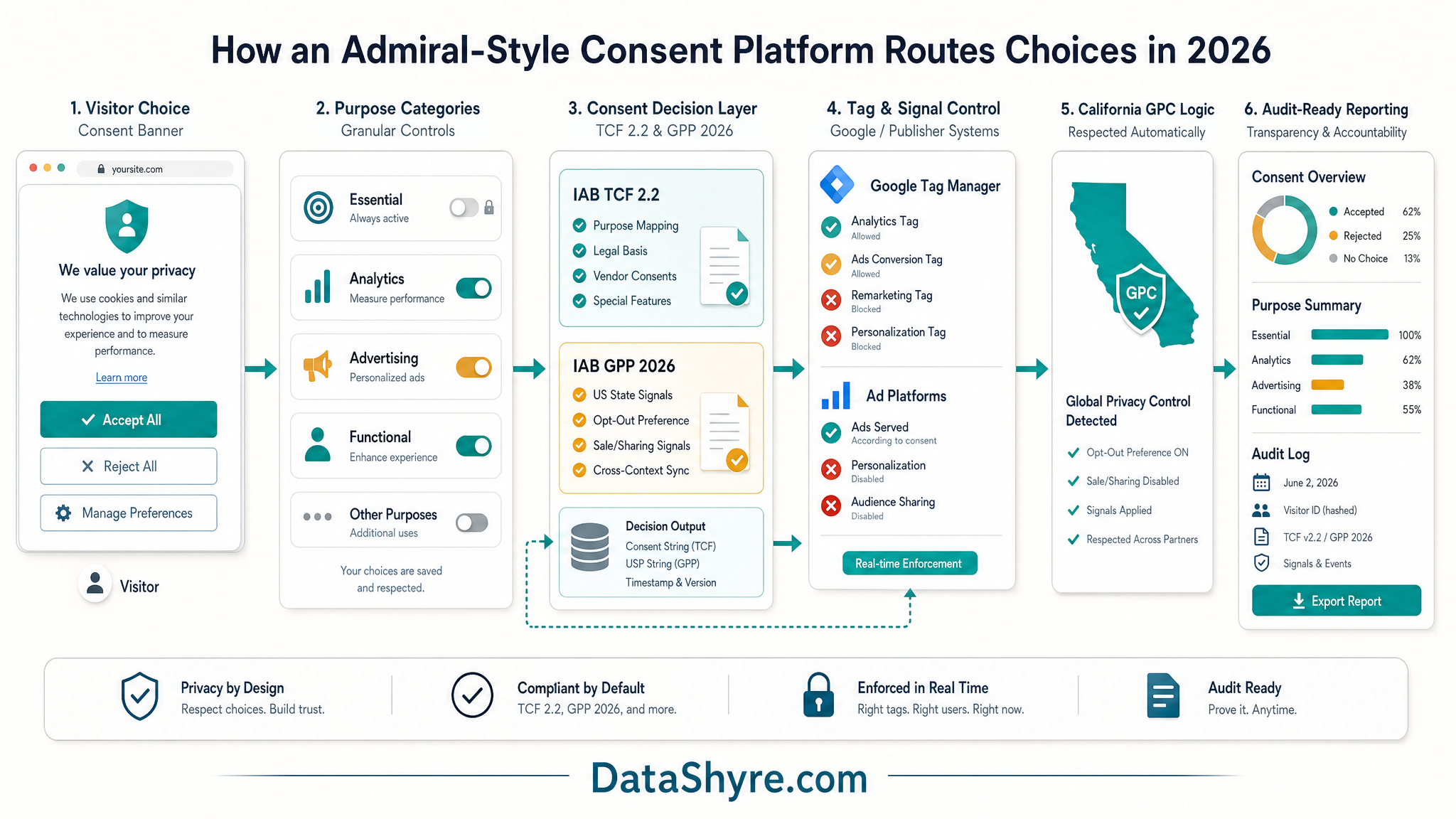 How an Admiral-Style Consent Platform Routes Choices in 2026

1. Visitor Choice
Consent Banner

yoursite.com

We value your privacy

We use cookies and similar technologies to improve your experience and to measure performance.

Learn more

Accept All

Reject All

Manage Preferences

Visitor

2. Purpose Categories
Granular Controls

Essential
Always active

Analytics
Measure performance

Advertising
Personalized ads

Functional
Enhance experience

Other Purposes
Additional uses

Your choices are saved and respected.

3. Consent Decision Layer
TCF 2.2 & GPP 2026

IAB TCF 2.2
Purpose Mapping
Legal Basis
Vendor Consents
Special Features

IAB GPP 2026
US State Signals
Opt-Out Preference
Sale/Sharing Signals
Cross-Context Sync

Decision Output
Consent String (TCF)
USP String (GPP)
Timestamp & Version

4. Tag & Signal Control
Google / Publisher Systems

Google Tag Manager
Analytics Tag
Allowed
Ads Conversion Tag
Allowed
Remarketing Tag
Blocked
Personalization Tag
Blocked

Ad Platforms
Ads Served
According to consent
Personalization
Disabled
Audience Sharing
Disabled

Real-time Enforcement

5. California GPC Logic
Respected Automatically

GPC

Global Privacy Control Detected

Opt-Out Preference ON
Sale/Sharing Disabled
Signals Applied
Respected Across Partners

6. Audit-Ready Reporting
Transparency & Accountability

Consent Overview
Accepted 62%
Rejected 25%
No Choice 13%

Purpose Summary
Essential 100%
Analytics 62%
Advertising 38%
Functional 55%

Audit Log
June 2, 2026
Visitor ID (hashed)
TCF v2.2 / GPP 2026
Signals & Events

Export Report

Privacy by Design
Respect choices. Build trust.

Compliant by Default
TCF 2.2, GPP 2026, and more.

Enforced in Real Time
Right tags. Right users. Right now.

Audit Ready
Prove it. Anytime.

DataShyre.com